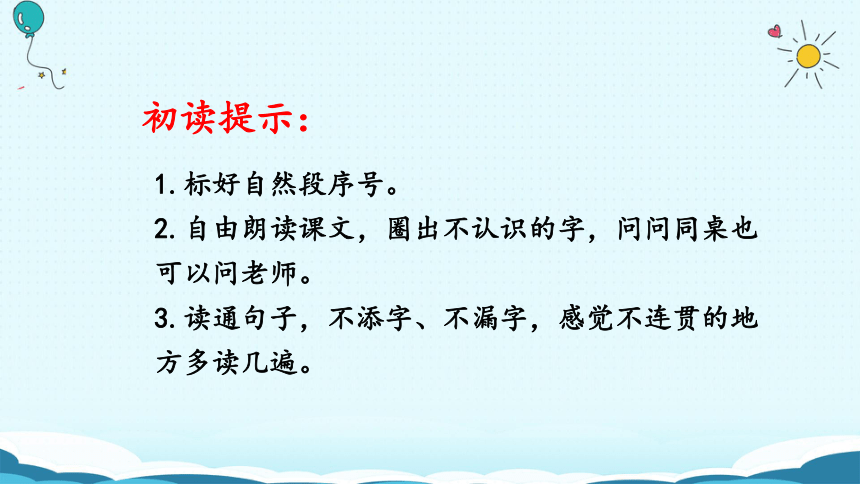 初读提示：

1. 标好自然段序号。
2. 自由朗读课文，圈出不认识的字，问问同桌也可以问老师。
3. 读通句子，不添字、不漏字，感觉不连贯的地方多读几遍。